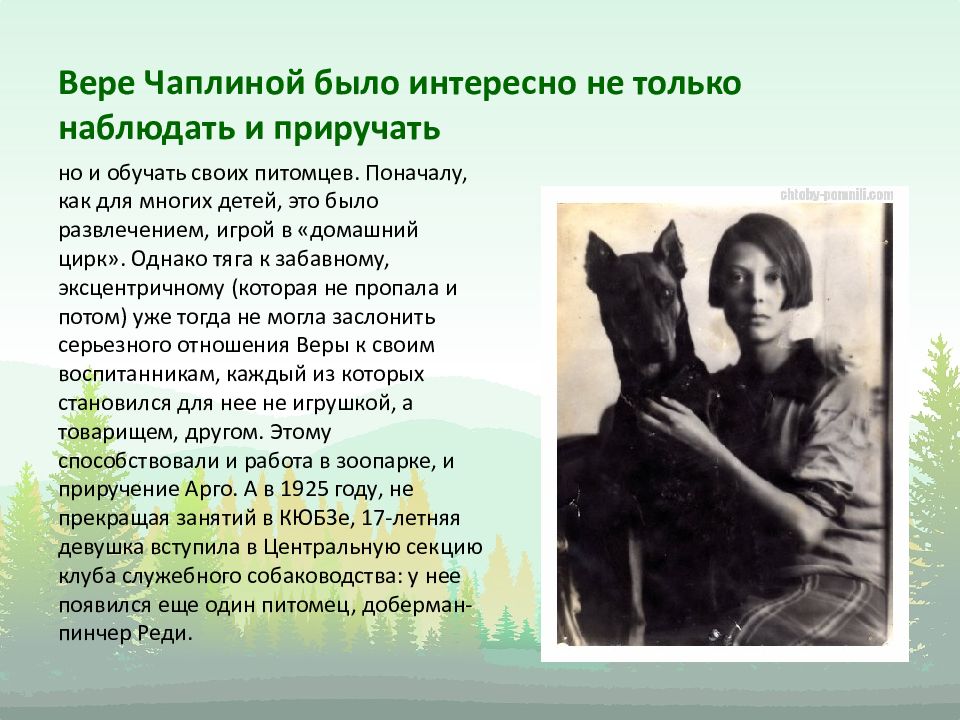 Вере Чаплиной было интересно не только наблюдать и приручать

но и обучать своих питомцев. Поначалу, как для многих детей, это было развлечением, игрой в «домашний цирк». Однако тяга к забавному, эксцентричному (которая не пропала и потом) уже тогда не могла заслонить серьезного отношения Веры к своим воспитанникам, каждый из которых становился для нее не игрушкой, а товарищем, другом. Этому способствовали и работа в зоопарке, и приручение Арго. А в 1925 году, не прекращая занятий в КЮБЗе, 17-летняя девушка вступила в Центральную секцию клуба служебного собаководства: у нее появился еще один питомец, доберман-пинчер Реди.

chtoby-pomnili.com